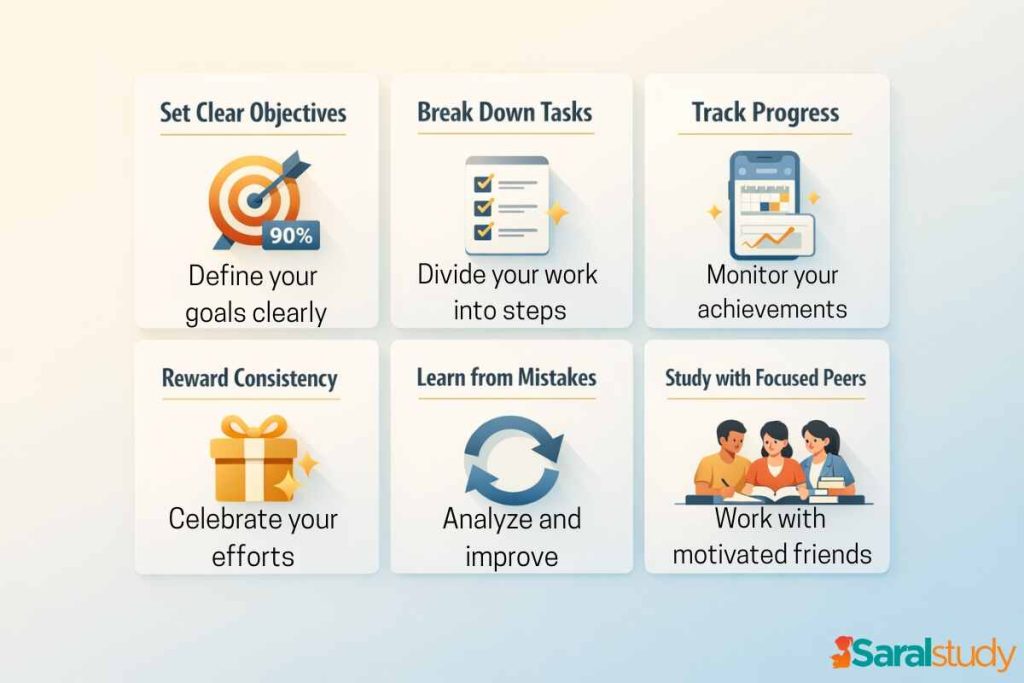 Set Clear Objectives

90%

Define your goals clearly

Break Down Tasks

Divide your work into steps

Track Progress

Monitor your achievements

Reward Consistency

Celebrate your efforts

Learn from Mistakes

Analyze and improve

Study with Focused Peers

Work with motivated friends

Saralstudy